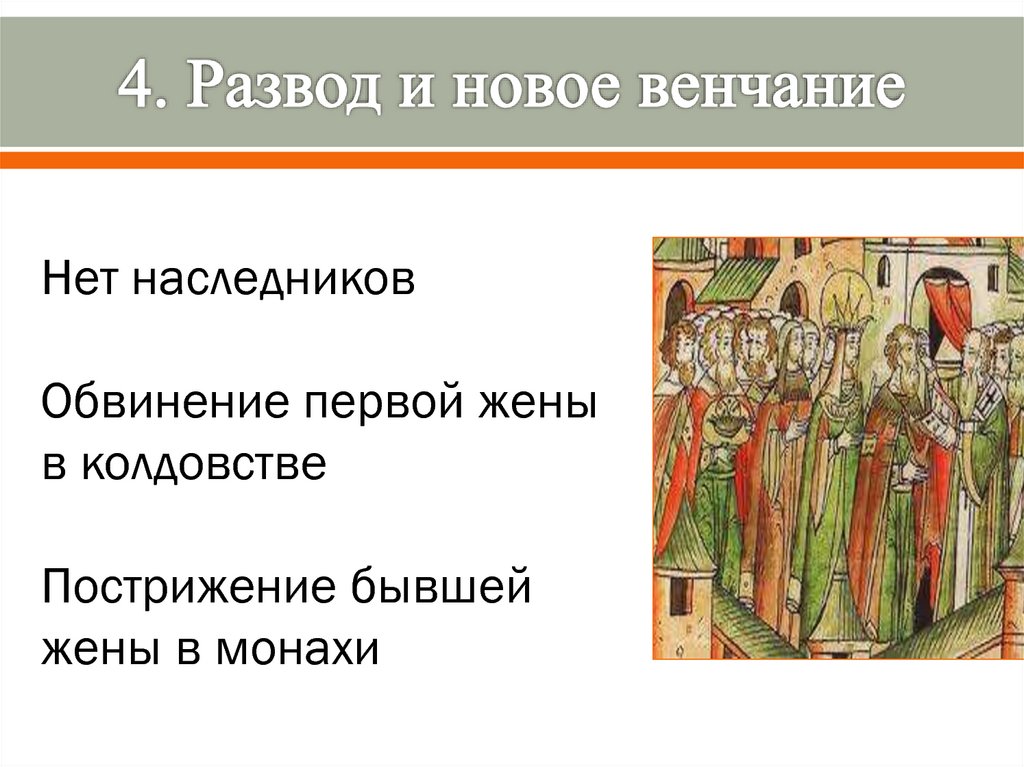 4. Развод и новое венчание

Нет наследников

Обвинение первой жены в колдовстве

Пострижение бывшей жены в монахи